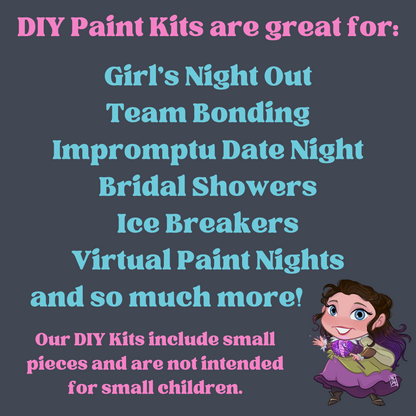 DIY Paint Kits are great for:

Girl's Night Out
Team Bonding
Impromptu Date Night
Bridal Showers
Ice Breakers
Virtual Paint Nights
and so much more!

Our DIY Kits include small pieces and are not intended for small children.